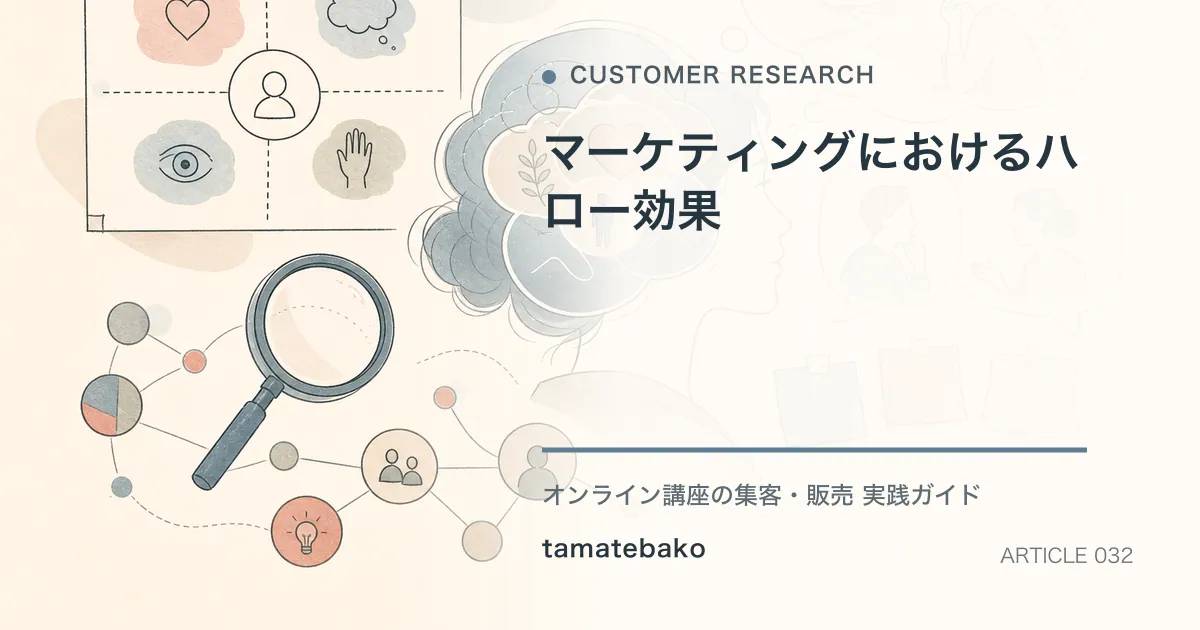 CUSTOMER RESEARCH

マーケティングにおけるハロー効果

オンライン講座の集客・販売 実践ガイド

tamatebako

ARTICLE 032